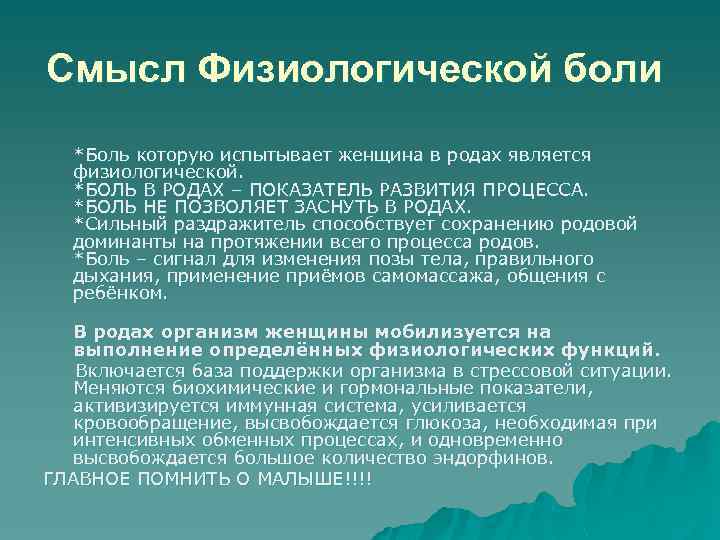 Смысл Физиологической боли

*Боль которую испытывает женщина в родах является физиологической.
*БОЛЬ В РОДАХ – ПОКАЗАТЕЛЬ РАЗВИТИЯ ПРОЦЕССА.
*БОЛЬ НЕ ПОЗВОЛЯЕТ ЗАСНУТЬ В РОДАХ.
*Сильный раздражитель способствует сохранению родовой доминанты на протяжении всего процесса родов.
*Боль – сигнал для изменения позы тела, правильного дыхания, применение приёмов самомассажа, общения с ребёнком.

В родах организм женщины мобилизуется на выполнение определённых физиологических функций.
Включается база поддержки организма в стрессовой ситуации. Меняются биохимические и гормональные показатели, активизируется иммунная система, усиливается кровообращение, высвобождается глюкоза, необходимая при интенсивных обменных процессах, и одновременно высвобождается большое количество эндорфинов.
ГЛАВНОЕ ПОМНИТЬ О МАЛЫШЕ!!!!